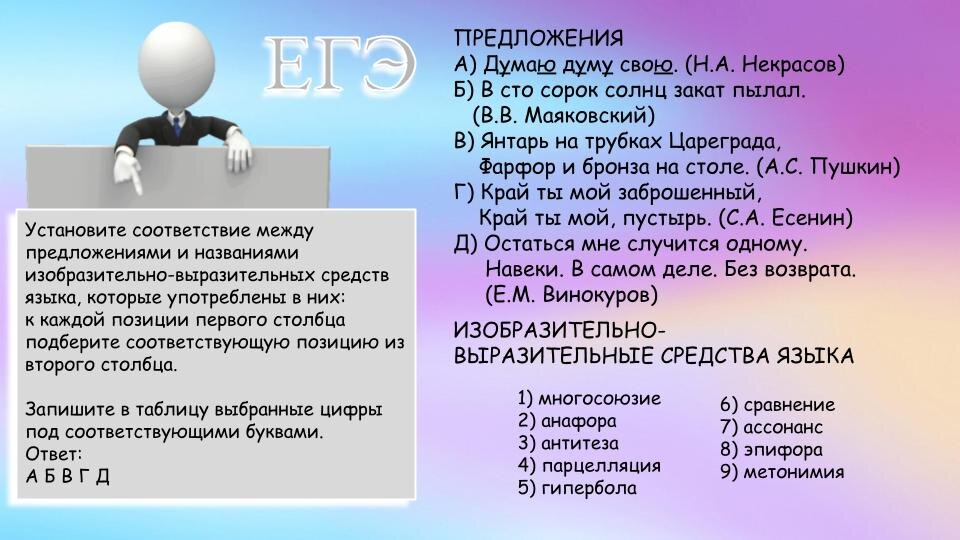 ЕГЭ

Установите соответствие между предложениями и названиями изобразительно-выразительных средств языка, которые употреблены в них: к каждой позиции первого столбца подберите соответствующую позицию из второго столбца.

Запишите в таблицу выбранные цифры под соответствующими буквами.
Ответ:
А Б В Г Д

ПРЕДЛОЖЕНИЯ
А) Думаю думу свою. (Н.А. Некрасов)
Б) В сто сорок солнц закат пылал. (В.В. Маяковский)
В) Янтарь на трубках Цареграда, Фарфор и бронза на столе. (А.С. Пушкин)
Г) Край ты мой заброшенный, Край ты мой, пустырь. (С.А. Есенин)
Д) Остаться мне случится одному. Навеки. В самом деле. Без возврата. (Е.М. Винокуров)

ИЗОБРАЗИТЕЛЬНО-ВЫРАЗИТЕЛЬНЫЕ СРЕДСТВА ЯЗЫКА

1) многосоюзие
2) анафора
3) антитеза
4) парцелляция
5) гипербола

6) сравнение
7) ассонанс
8) эпифора
9) метонимия